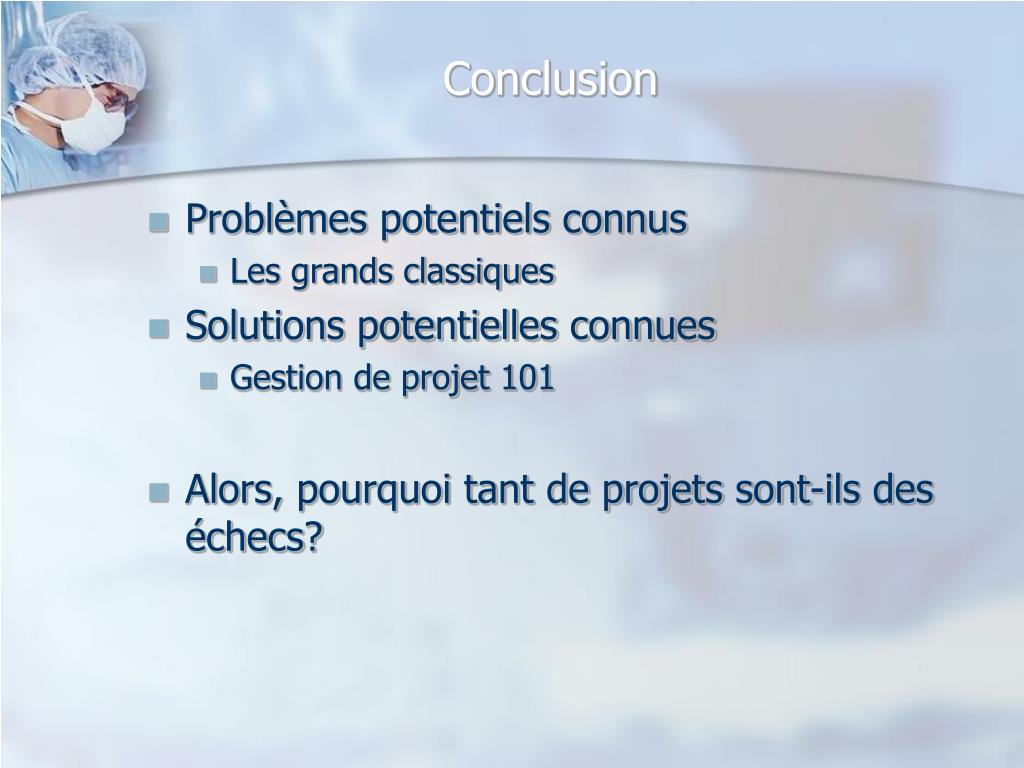 Conclusion

- Problèmes potentiels connus
  - Les grands classiques
- Solutions potentielles connues
  - Gestion de projet 101

- Alors, pourquoi tant de projets sont-ils des échecs?